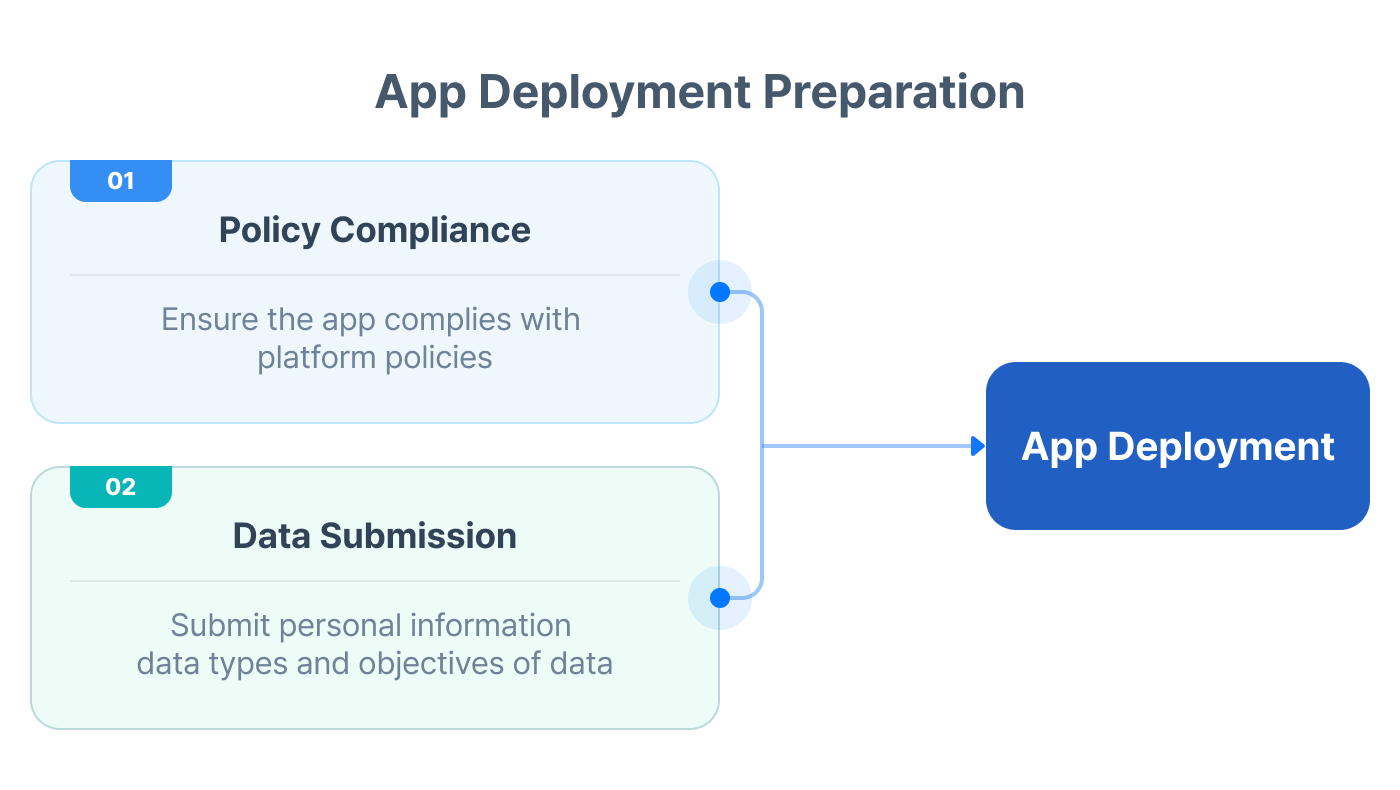 App Deployment Preparation

01

Policy Compliance

Ensure the app complies with platform policies

02

Data Submission

Submit personal information data types and objectives of data

App Deployment